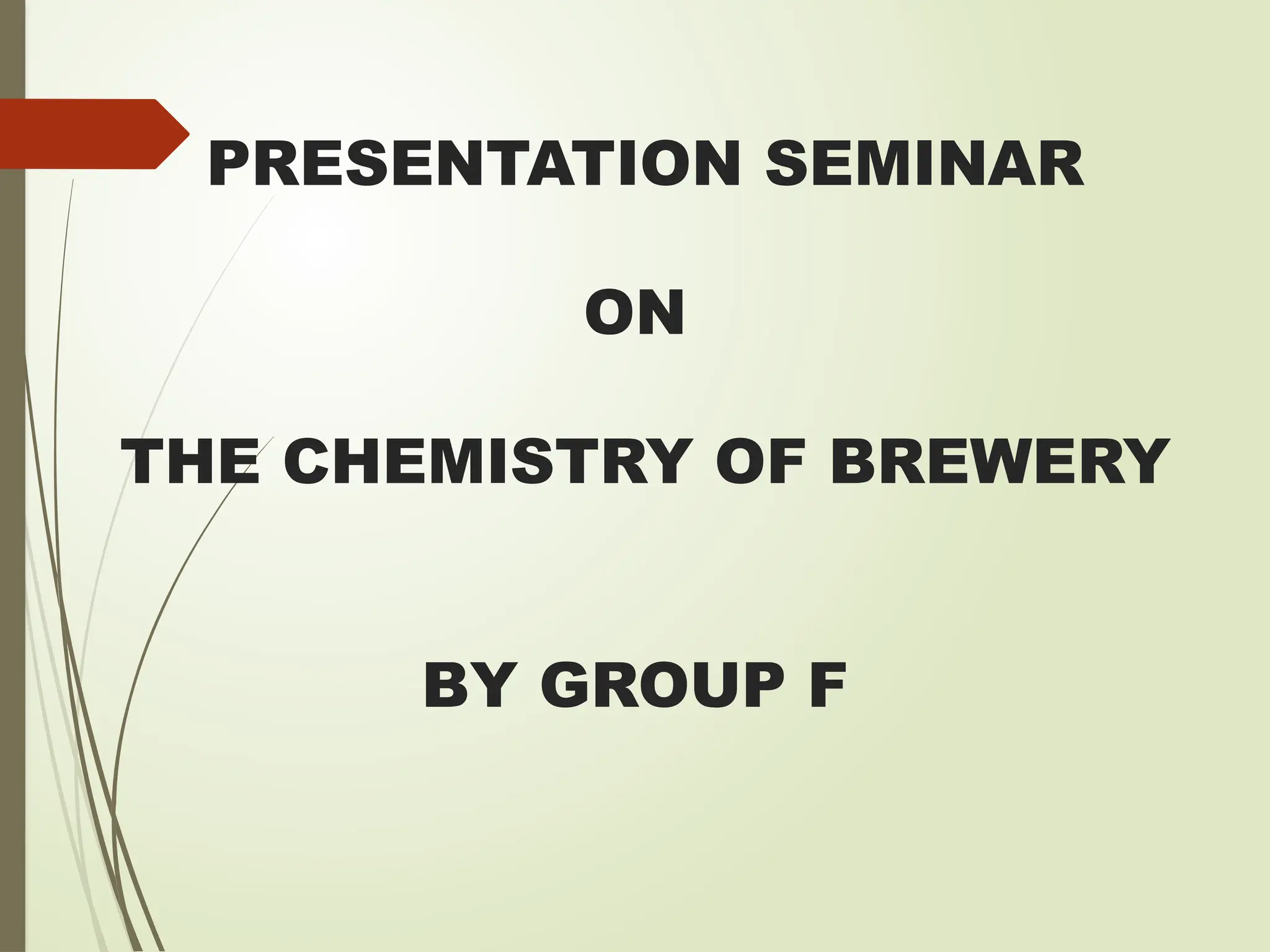 PRESENTATION SEMINAR

ON

THE CHEMISTRY OF BREWERY

BY GROUP F